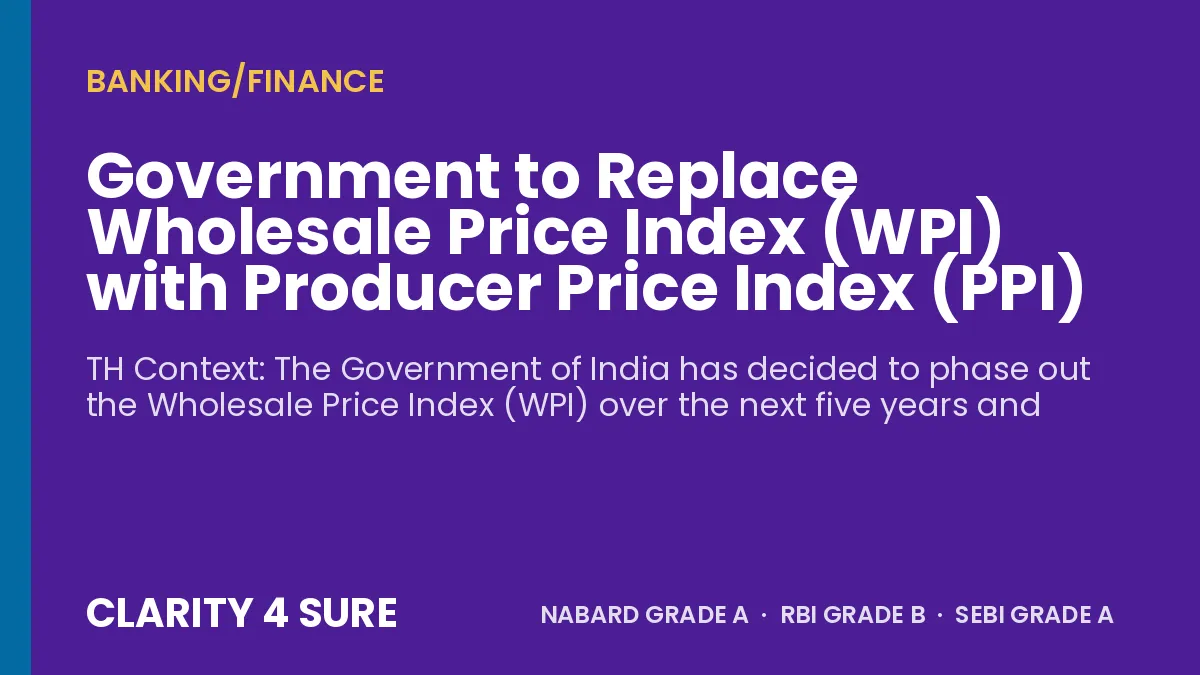 BANKING/FINANCE

Government to Replace Wholesale Price Index (WPI) with Producer Price Index (PPI)

TH Context: The Government of India has decided to phase out the Wholesale Price Index (WPI) over the next five years and

CLARITY 4 SURE

NABARD GRADE A · RBI GRADE B · SEBI GRADE A